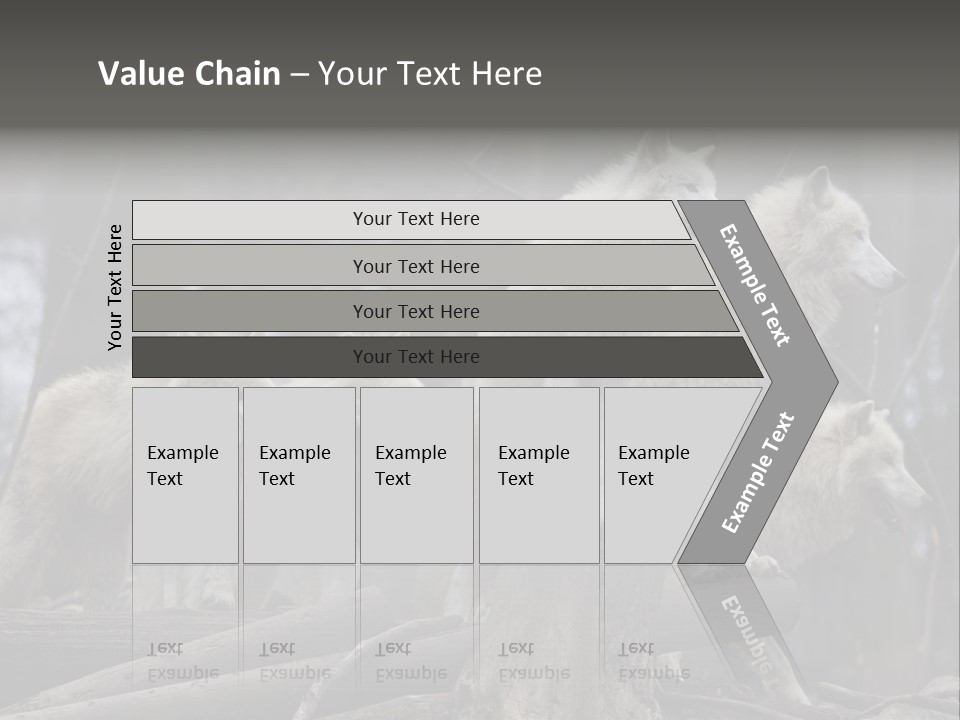 Value Chain – Your Text Here

Your Text Here

Your Text Here

Your Text Here

Your Text Here

Your Text Here

Example Text

Example Text

Example Text

Example Text

Example Text

Example Text

Example Text